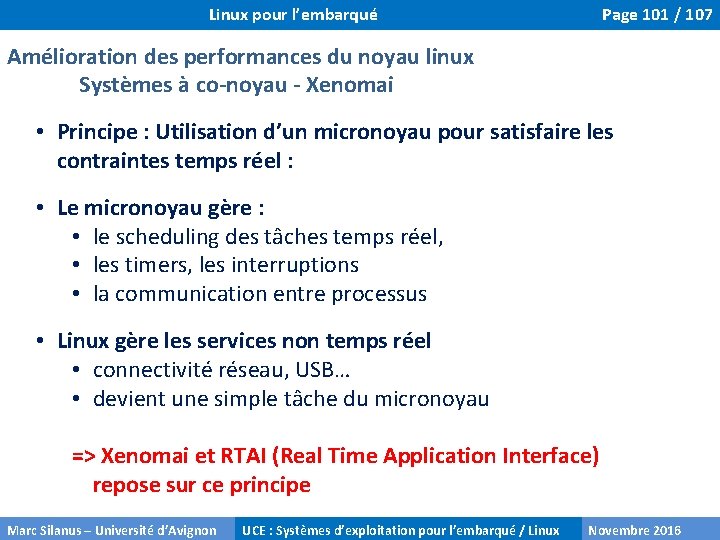 Linux pour l'embarqué

Page 101 / 107

Amélioration des performances du noyau linux
Systèmes à co-noyau - Xenomai

• Principe : Utilisation d'un micronoyau pour satisfaire les contraintes temps réel :

• Le micronoyau gère :
  • le scheduling des tâches temps réel,
  • les timers, les interruptions
  • la communication entre processus

• Linux gère les services non temps réel
  • connectivité réseau, USB…
  • devient une simple tâche du micronoyau

=> Xenomai et RTAI (Real Time Application Interface) repose sur ce principe

Marc Silanus – Université d'Avignon

UCE : Systèmes d'exploitation pour l'embarqué / Linux

Novembre 2016